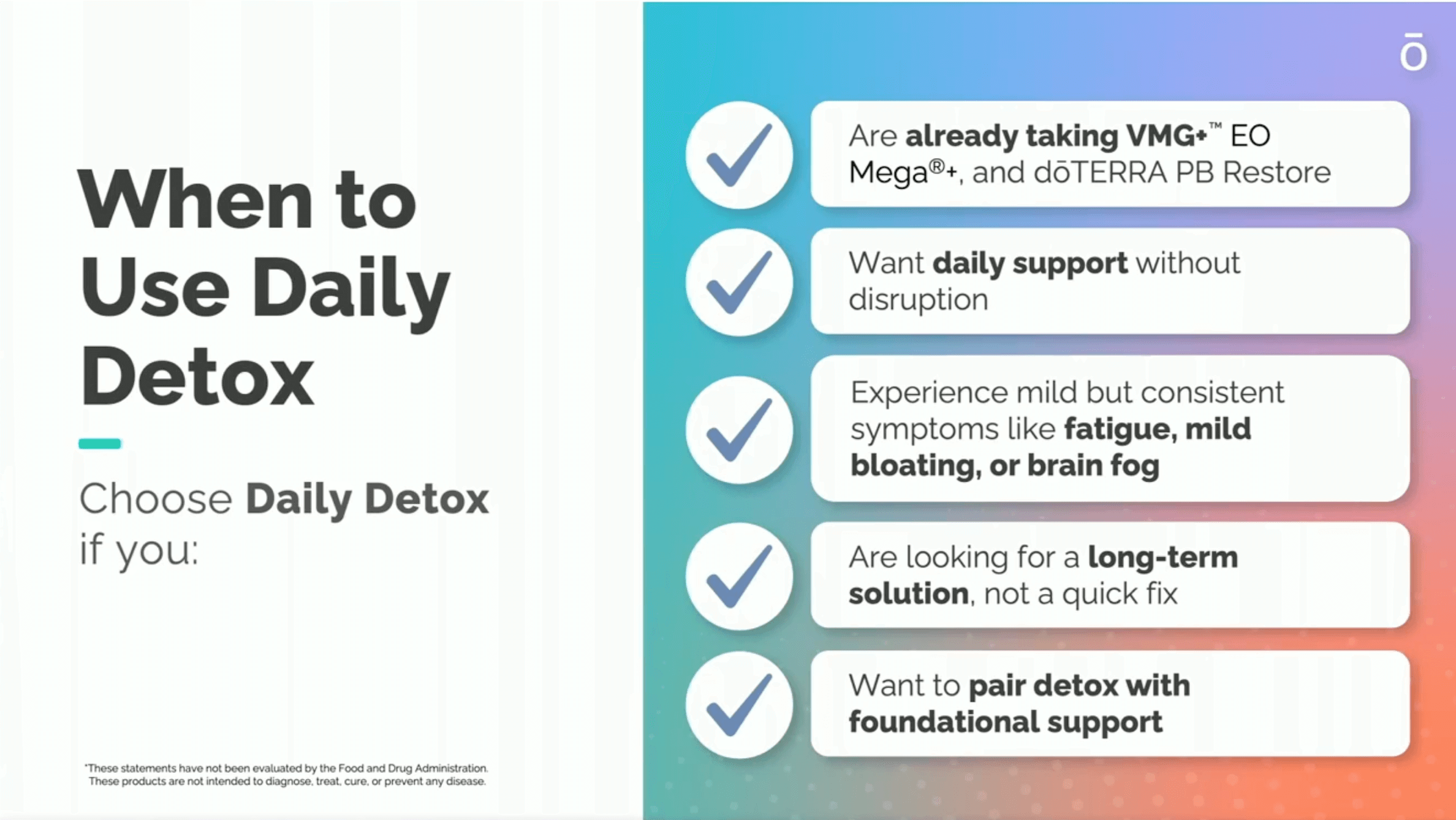 When to Use Daily Detox

Choose Daily Detox if you:

*These statements have not been evaluated by the Food and Drug Administration. These products are not intended to diagnose, treat, cure, or prevent any disease.

ō

Are already taking VMG+™ EO Mega®+, and dōTERRA PB Restore

Want daily support without disruption

Experience mild but consistent symptoms like fatigue, mild bloating, or brain fog

Are looking for a long-term solution, not a quick fix

Want to pair detox with foundational support